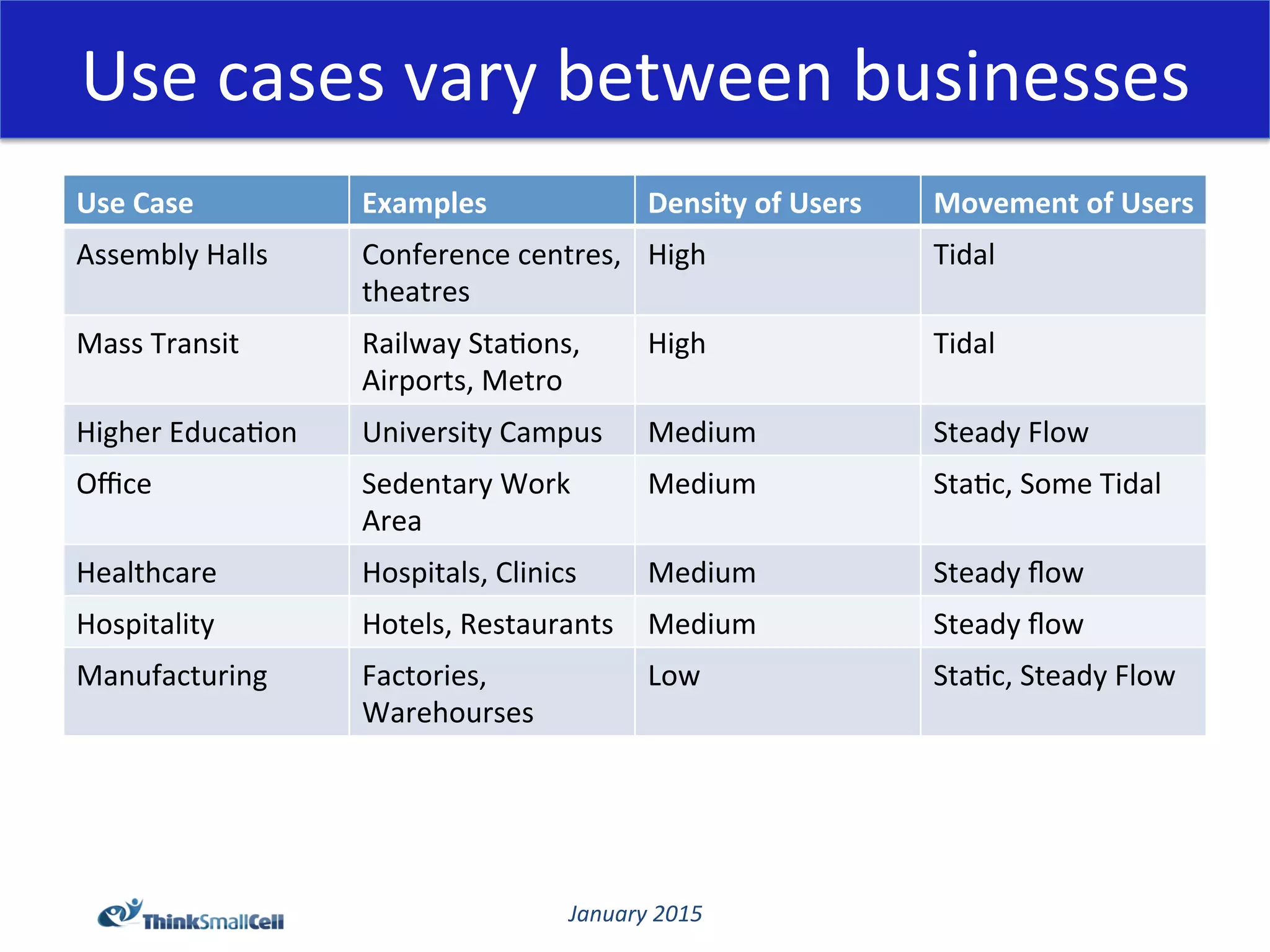 Use cases vary between businesses

| Use Case | Examples | Density of Users | Movement of Users |
|---|---|---|---|
| Assembly Halls | Conference centres, theatres | High | Tidal |
| Mass Transit | Railway Stations, Airports, Metro | High | Tidal |
| Higher Education | University Campus | Medium | Steady Flow |
| Office | Sedentary Work Area | Medium | Static, Some Tidal |
| Healthcare | Hospitals, Clinics | Medium | Steady flow |
| Hospitality | Hotels, Restaurants | Medium | Steady flow |
| Manufacturing | Factories, Warehourses | Low | Static, Steady Flow |

ThinkSmallCell

January 2015